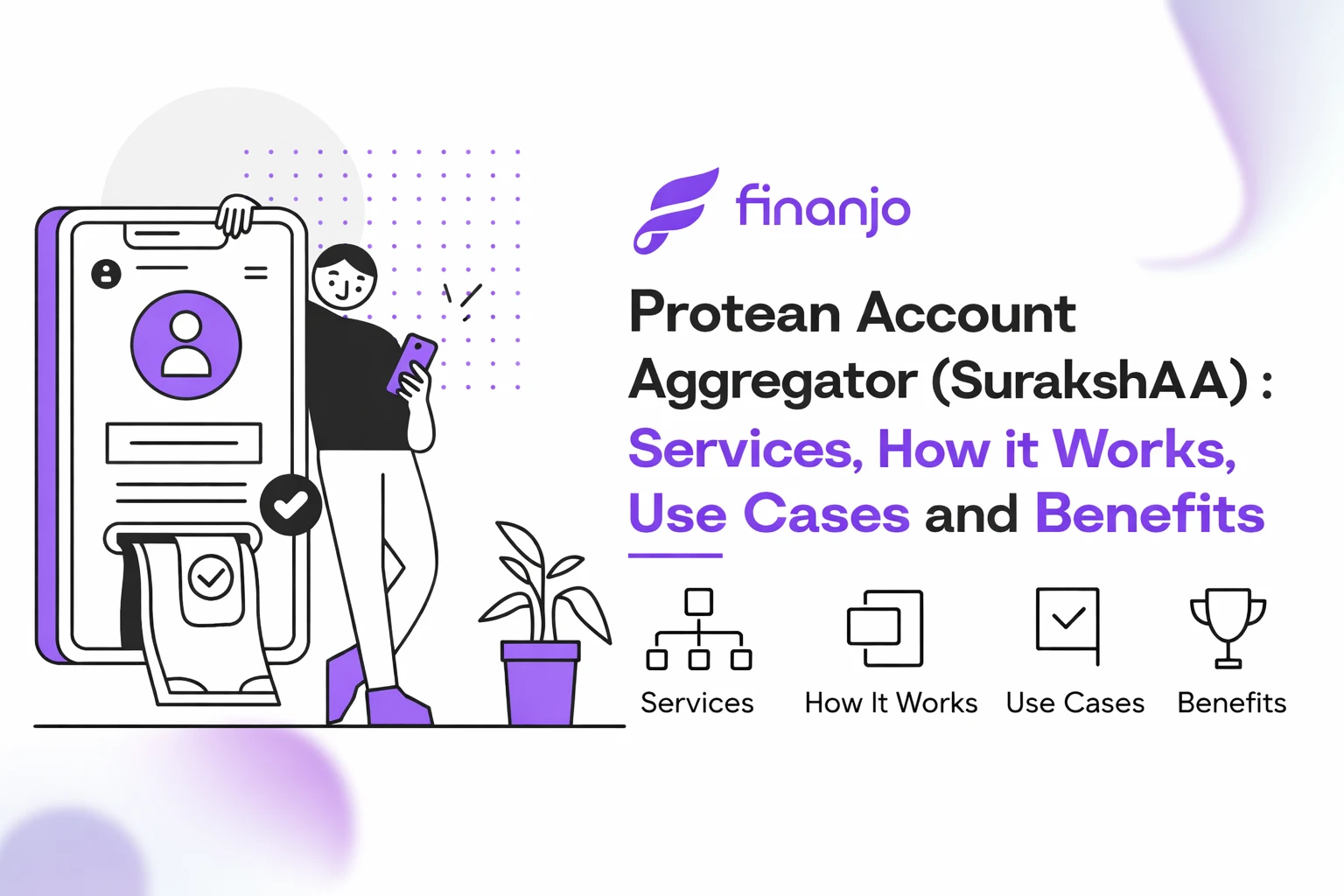 finanjo

Protean Account Aggregator (SurakshAA) : Services, How it Works, Use Cases and Benefits

Services

How It Works

Use Cases

Benefits